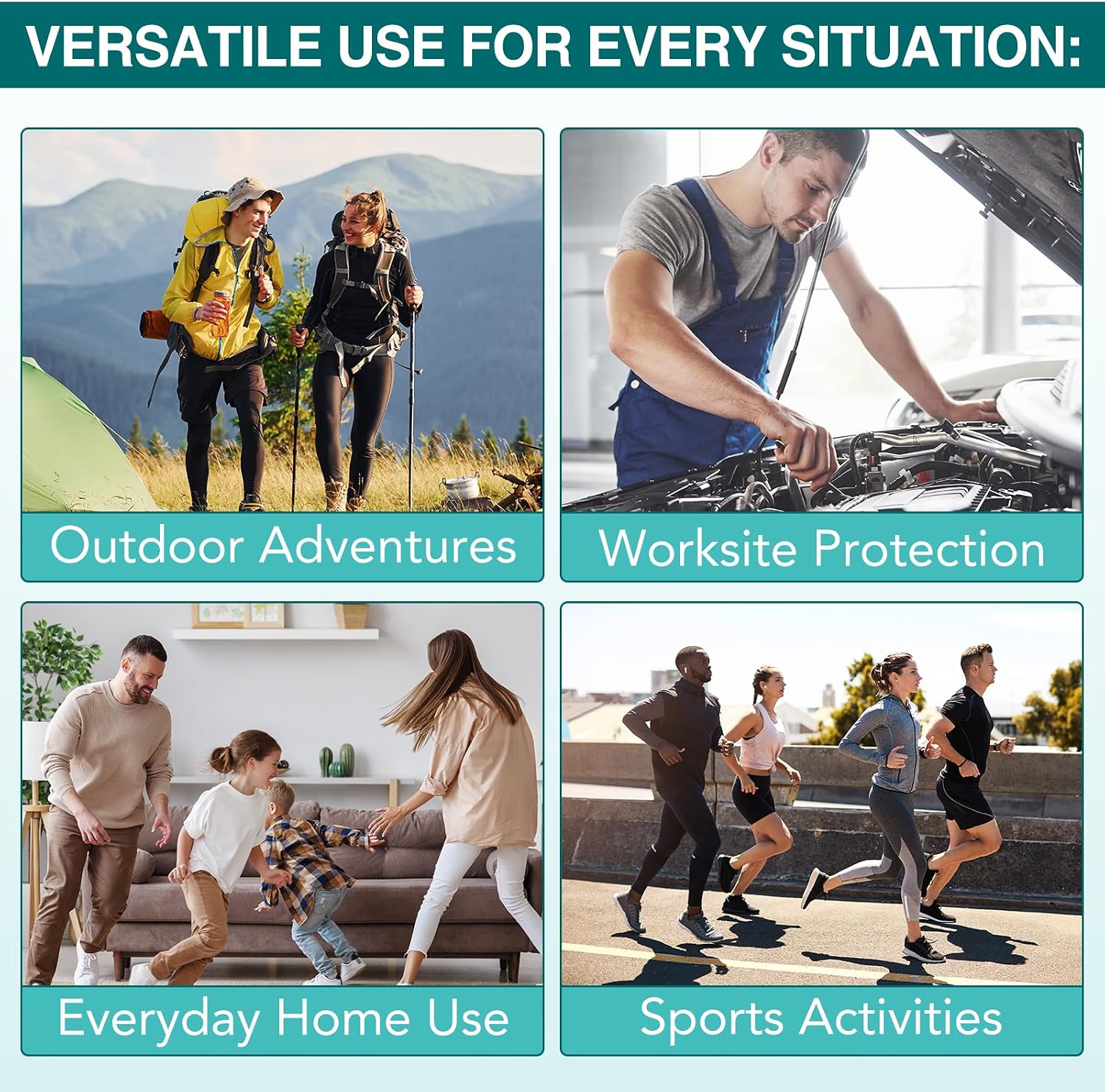 VERSATILE USE FOR EVERY SITUATION:

Outdoor Adventures

Worksite Protection

Everyday Home Use

Sports Activities